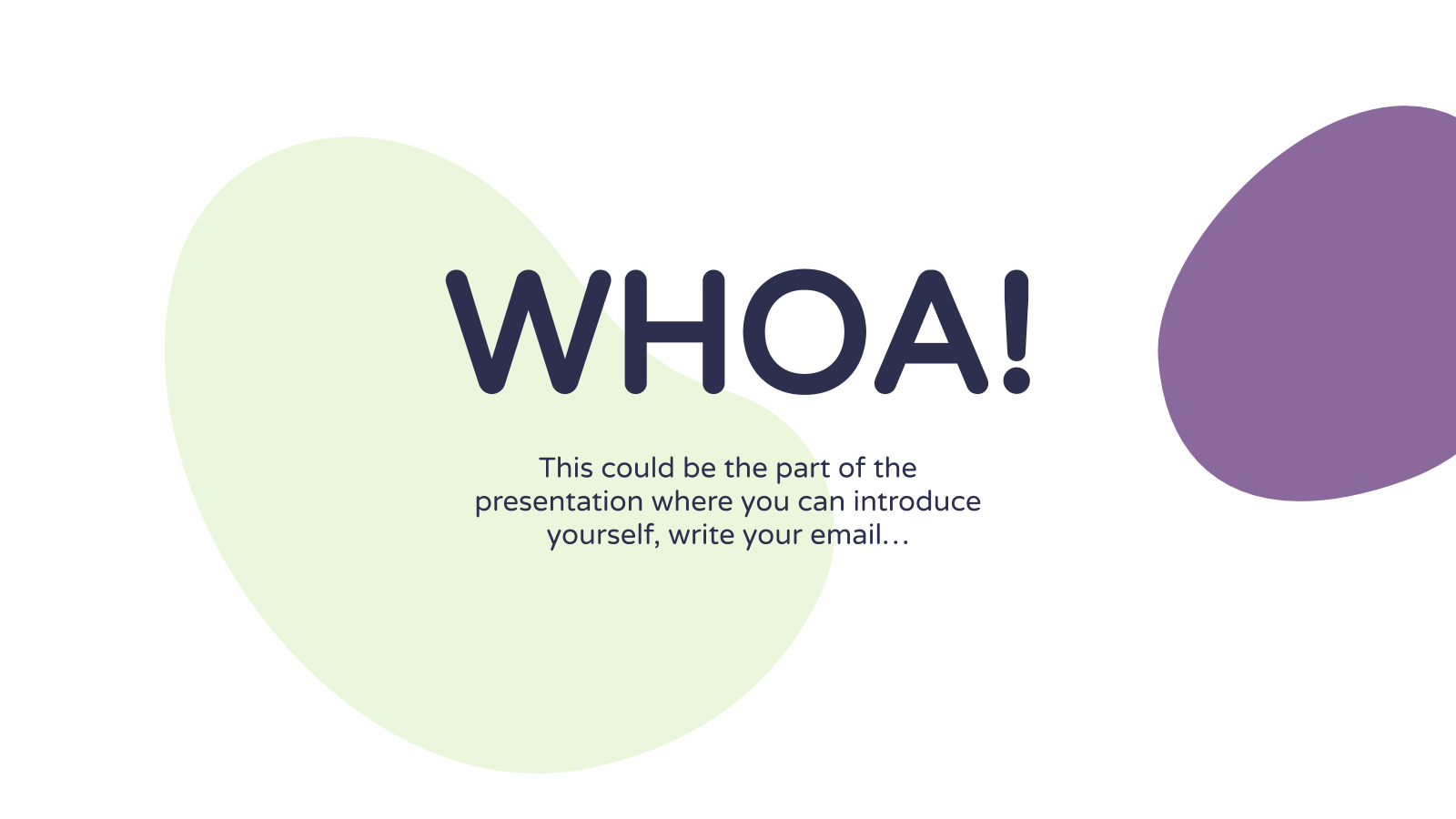 WHOA!

This could be the part of the presentation where you can introduce yourself, write your email…